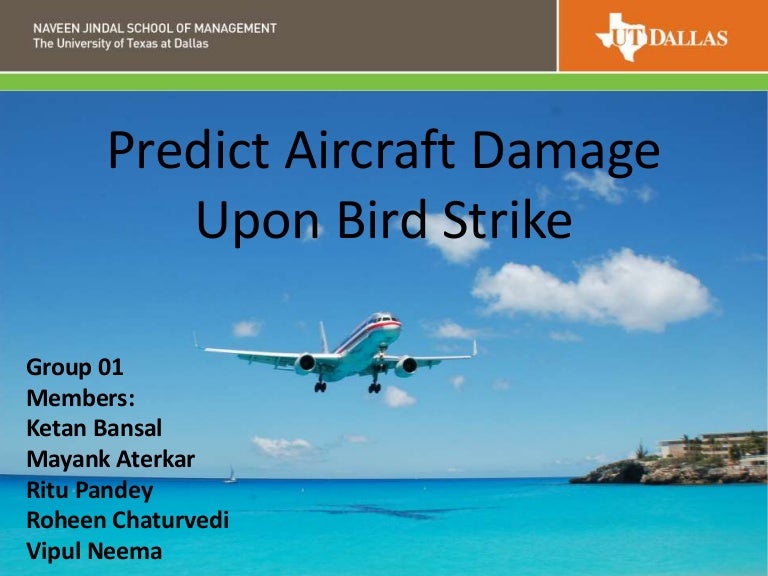 NAVEEN JINDAL SCHOOL OF MANAGEMENT
The University of Texas at Dallas

UT DALLAS

Predict Aircraft Damage Upon Bird Strike

Group 01
Members:
Ketan Bansal
Mayank Aterkar
Ritu Pandey
Roheen Chaturvedi
Vipul Neema